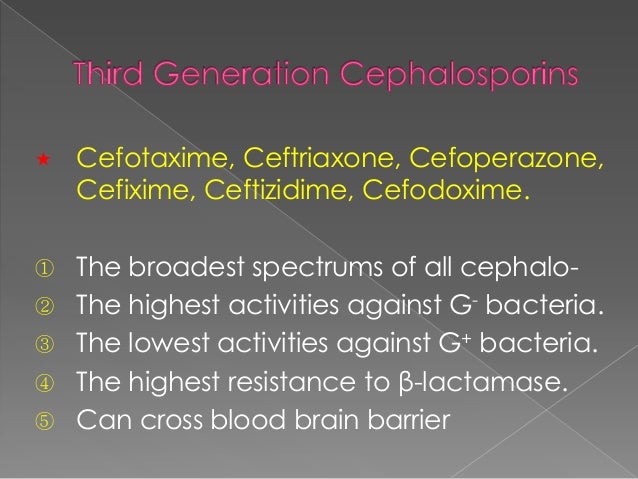 Third Generation Cephalosporins

★ Cefotaxime, Ceftriaxone, Cefoperazone, Cefixime, Ceftizidime, Cefodoxime.

① The broadest spectrums of all cephalo-
② The highest activities against $G^-$ bacteria.
③ The lowest activities against $G^+$ bacteria.
④ The highest resistance to β-lactamase.
⑤ Can cross blood brain barrier